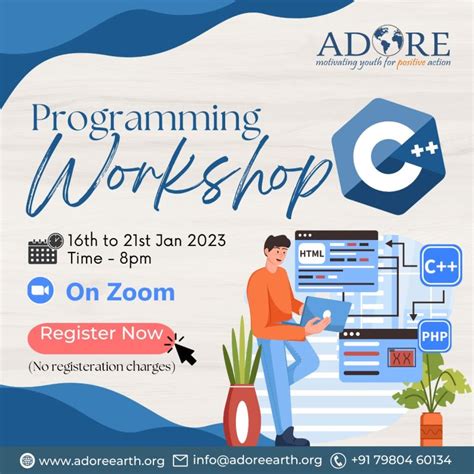 ADORE
motivating youth for positive action

Programming
Workshop

C++

16th to 21st Jan 2023
Time - 8pm

On Zoom

Register Now
(No registeration charges)

HTML
C++
PHP
XX

www.adoreearth.org info@adoreearth.org +91 79804 60134